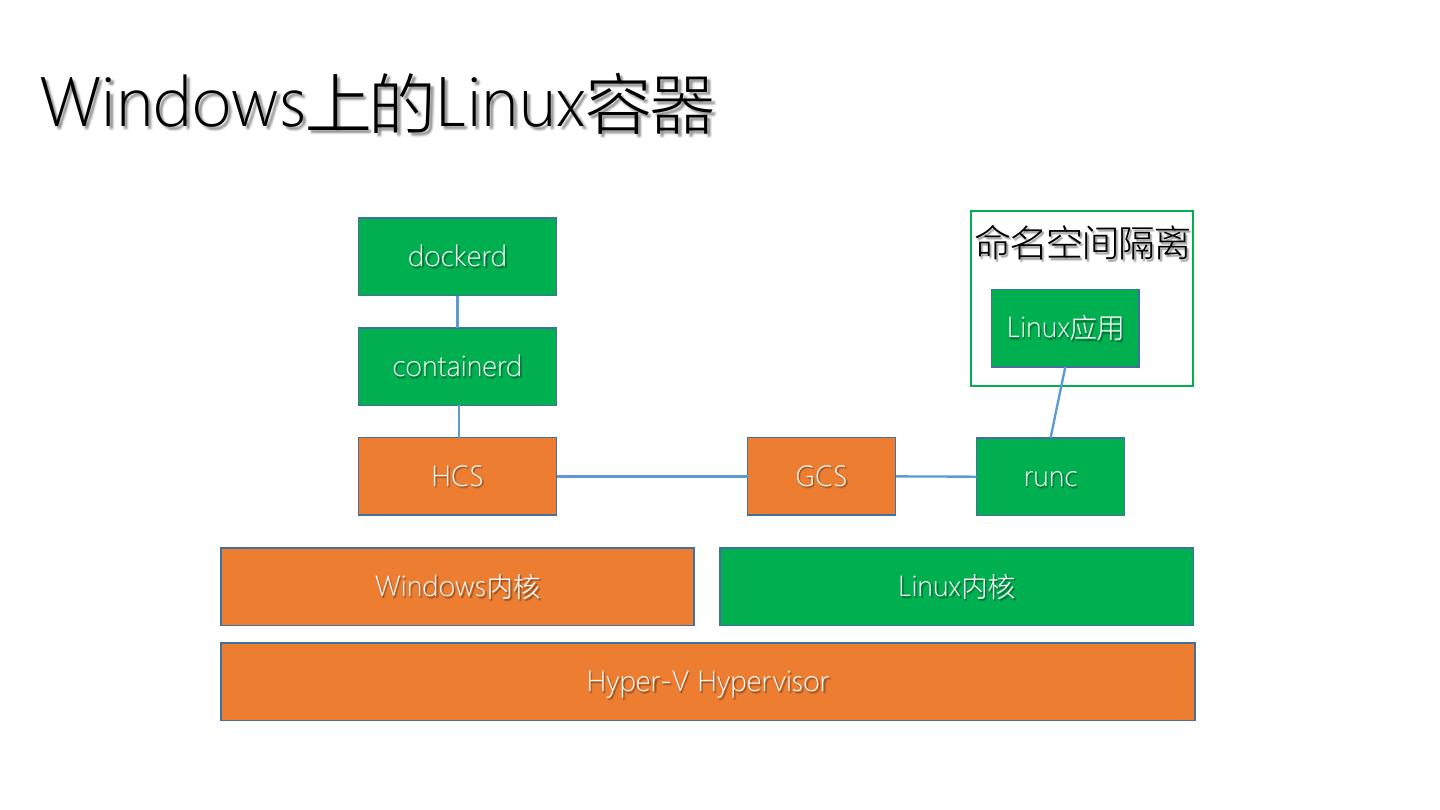 Windows上的Linux容器

dockerd

containerd

HCS

GCS

runc

命名空间隔离

Linux应用

Windows内核

Linux内核

Hyper-V Hypervisor